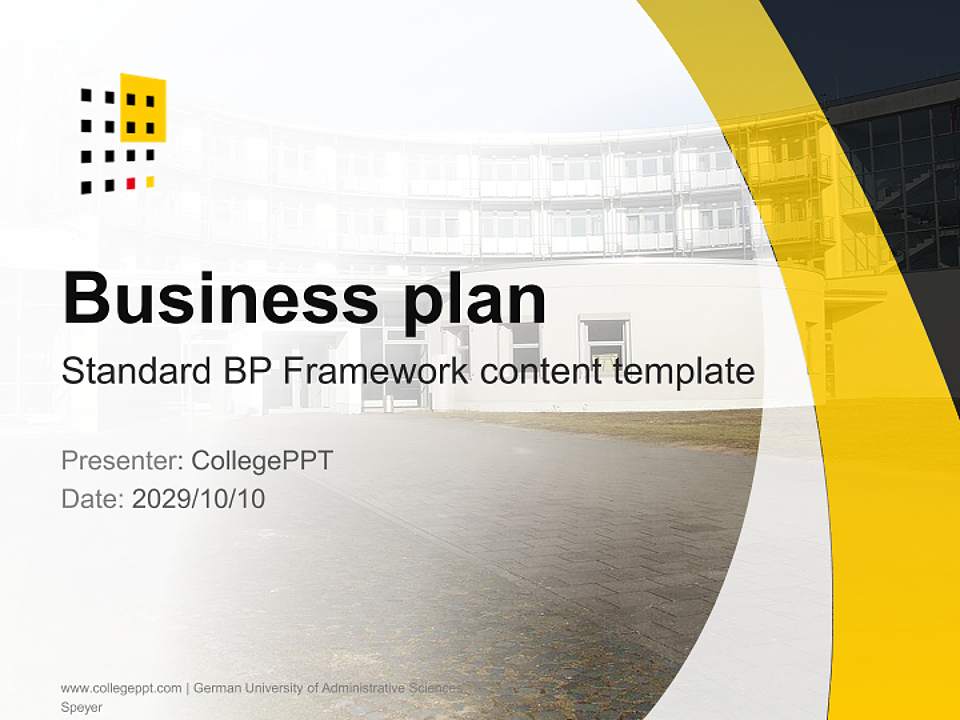 Business plan

Standard BP Framework content template

Presenter: CollegePPT
Date: 2029/10/10

www.collegeppt.com | German University of Administrative Sciences Speyer